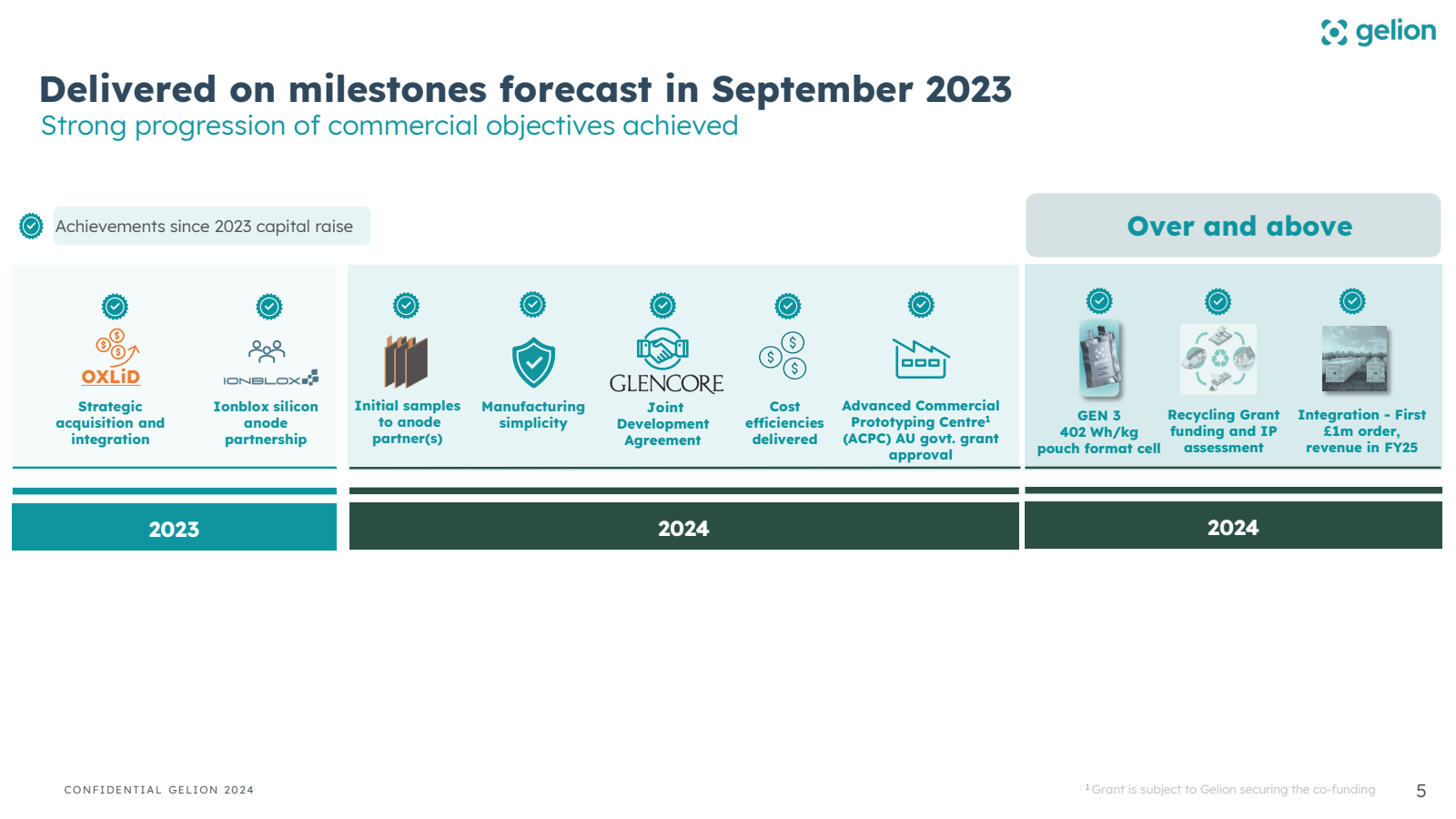 gelion

Delivered on milestones forecast in September 2023
Strong progression of commercial objectives achieved

Achievements since 2023 capital raise

Over and above

OXLiD
Strategic acquisition and integration

IONBLOX
Ionblox silicon anode partnership

Initial samples to anode partner(s)

Manufacturing simplicity

GLENCORE
Joint Development Agreement

Cost efficiencies delivered

Advanced Commercial Prototyping Centre$^1$ (ACPC) AU govt. grant approval

GEN 3 402 Wh/kg pouch format cell

Recycling Grant funding and IP assessment

Integration - First £1m order, revenue in FY25

2023

2024

2024

CONFIDENTIAL GELION 2024

$^1$ Grant is subject to Gelion securing the co-funding

5